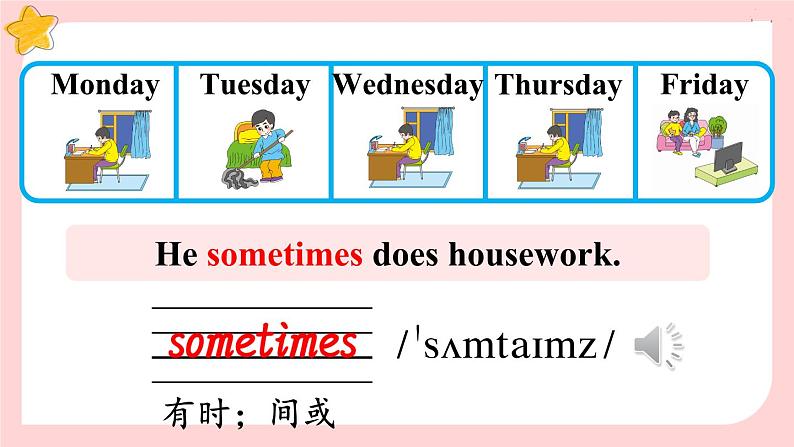 | Monday | Tuesday | Wednesday | Thursday | Friday |
|---|---|---|---|---|

He sometimes does housework.

sometimes /ˈsʌmtaɪmz/

有时；间或